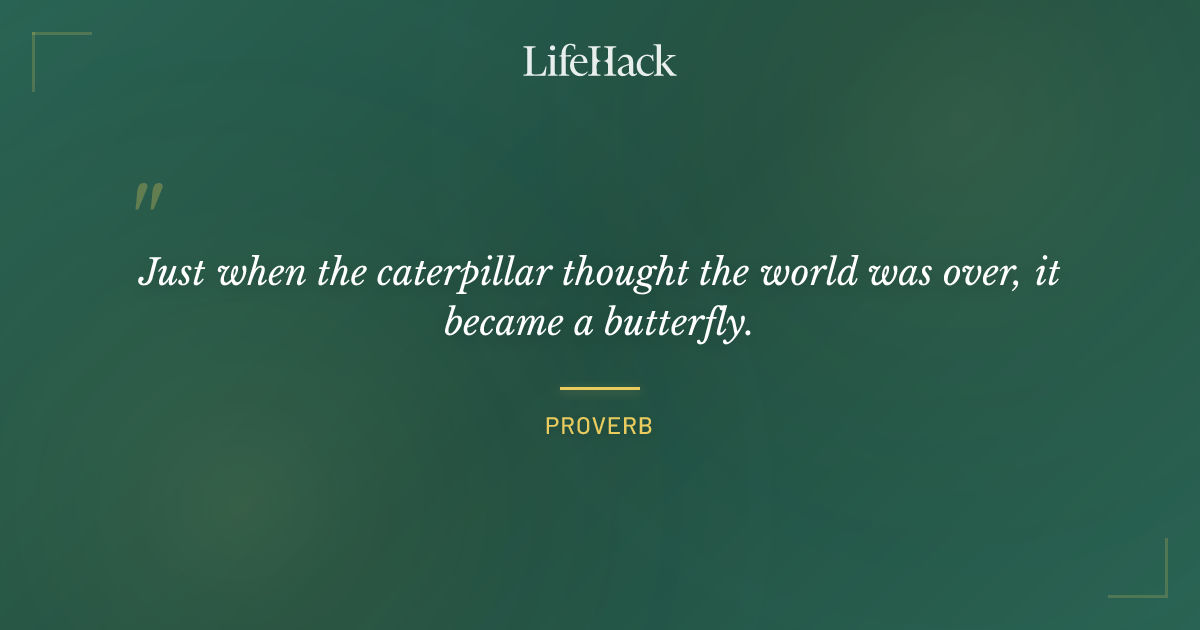 LifeHack

"

Just when the caterpillar thought the world was over, it became a butterfly.

PROVERB